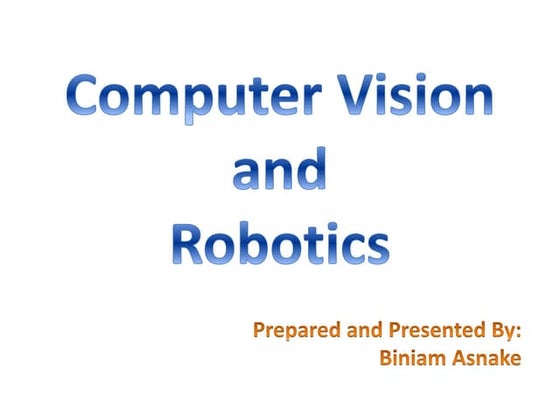 Computer Vision and Robotics

Prepared and Presented By:
Biniam Asnake